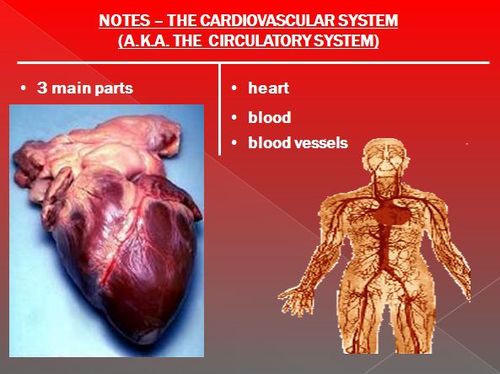 NOTES – THE CARDIOVASCULAR SYSTEM
(A.K.A. THE CIRCULATORY SYSTEM)

• 3 main parts

• heart
• blood
• blood vessels